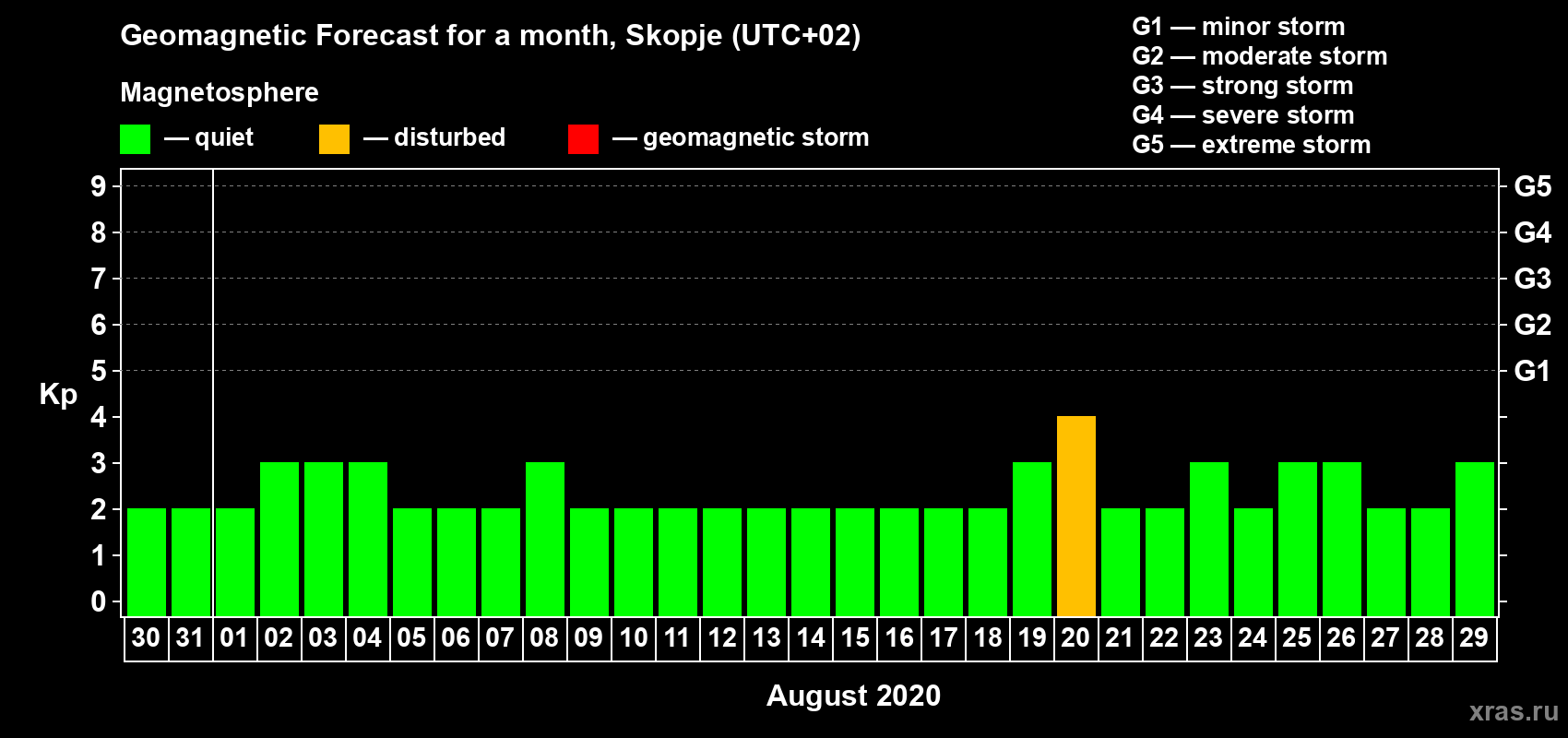 Geomagnetic Forecast for a month, Skopje (UTC+02)

Magnetosphere

— quiet — disturbed — geomagnetic storm

G1 — minor storm
G2 — moderate storm
G3 — strong storm
G4 — severe storm
G5 — extreme storm

Kp

9 8 7 6 5 4 3 2 1 0

G5 G4 G3 G2 G1

30 31 01 02 03 04 05 06 07 08 09 10 11 12 13 14 15 16 17 18 19 20 21 22 23 24 25 26 27 28 29

August 2020

xras.ru